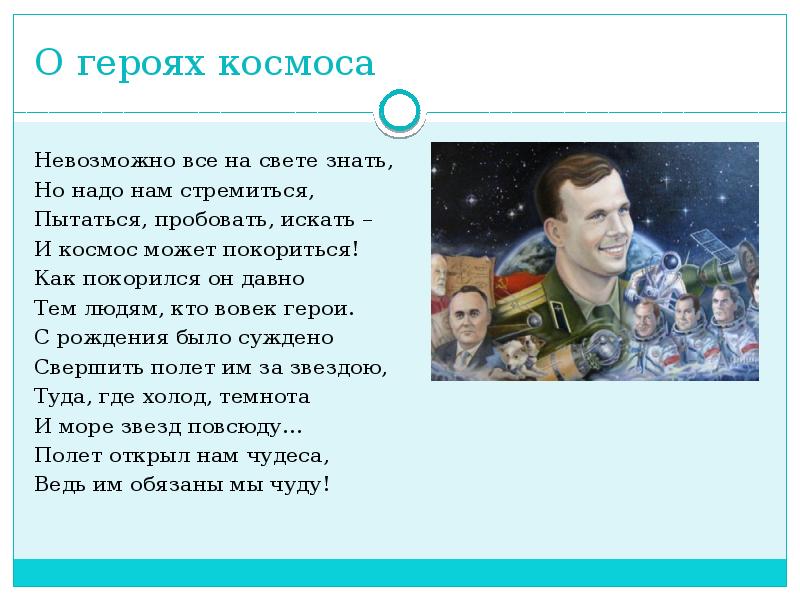 О героях космоса

Невозможно все на свете знать,
Но надо нам стремиться,
Пытаться, пробовать, искать –
И космос может покориться!
Как покорился он давно
Тем людям, кто вовек герои.
С рождения было суждено
Свершить полет им за звездою,
Туда, где холод, темнота
И море звезд повсюду…
Полет открыл нам чудеса,
Ведь им обязаны мы чуду!